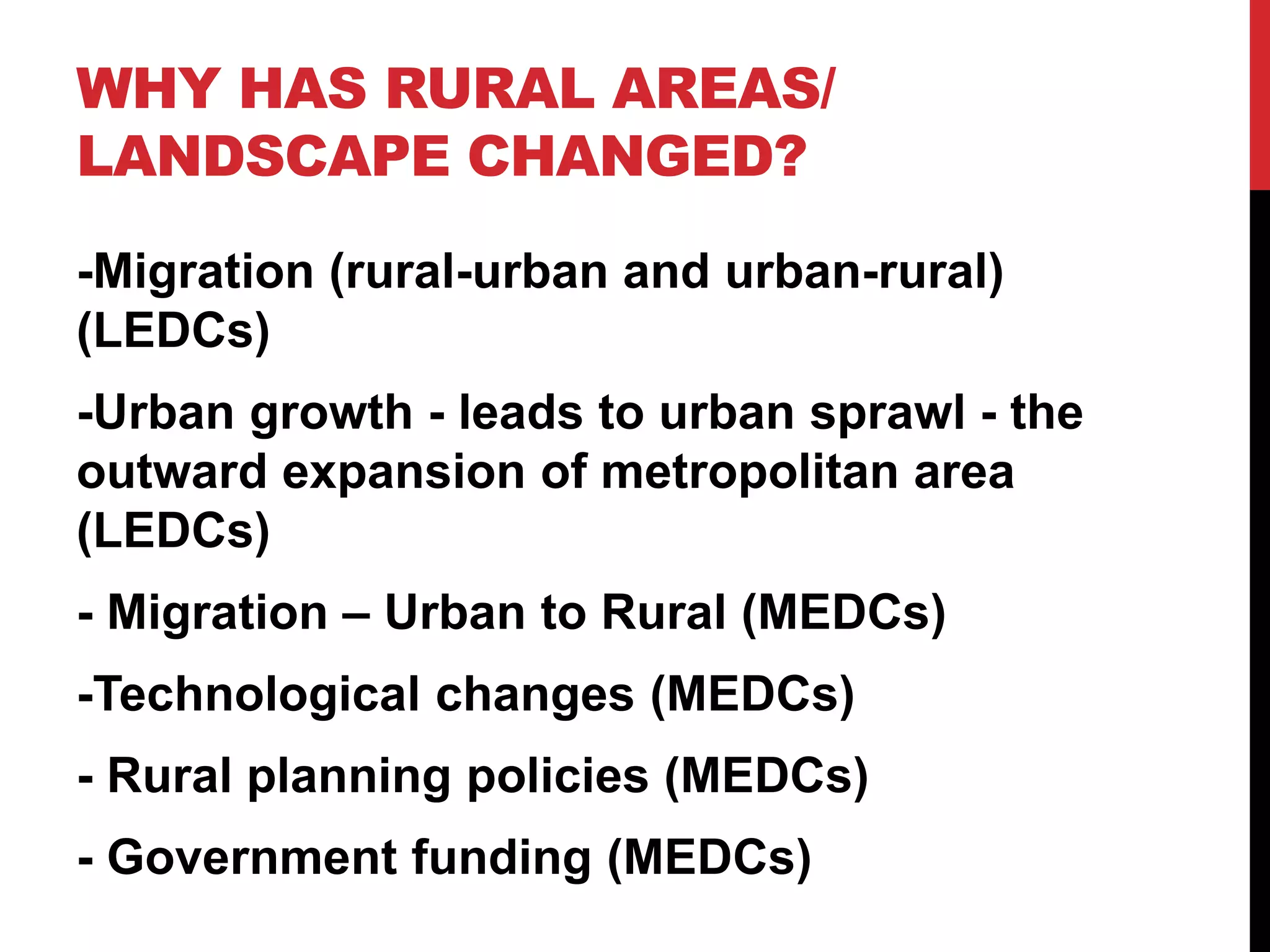 WHY HAS RURAL AREAS/ LANDSCAPE CHANGED?

-Migration (rural-urban and urban-rural) (LEDCs)

-Urban growth - leads to urban sprawl - the outward expansion of metropolitan area (LEDCs)

- Migration – Urban to Rural (MEDCs)

-Technological changes (MEDCs)

- Rural planning policies (MEDCs)

- Government funding (MEDCs)